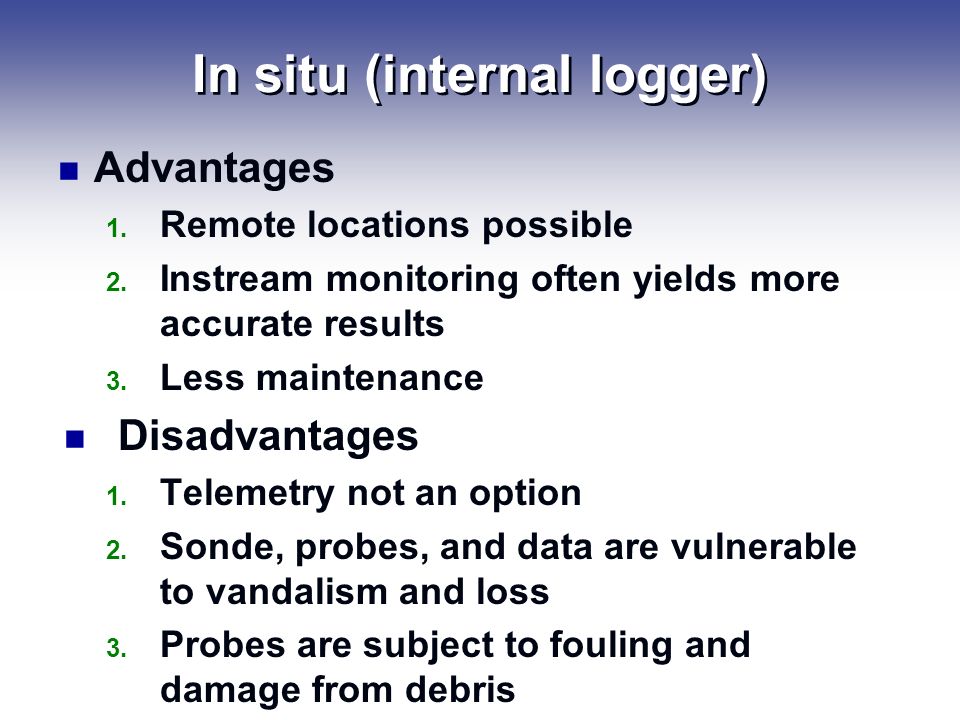 In situ (internal logger)

Advantages

1. Remote locations possible
2. Instream monitoring often yields more accurate results
3. Less maintenance

Disadvantages

1. Telemetry not an option
2. Sonde, probes, and data are vulnerable to vandalism and loss
3. Probes are subject to fouling and damage from debris